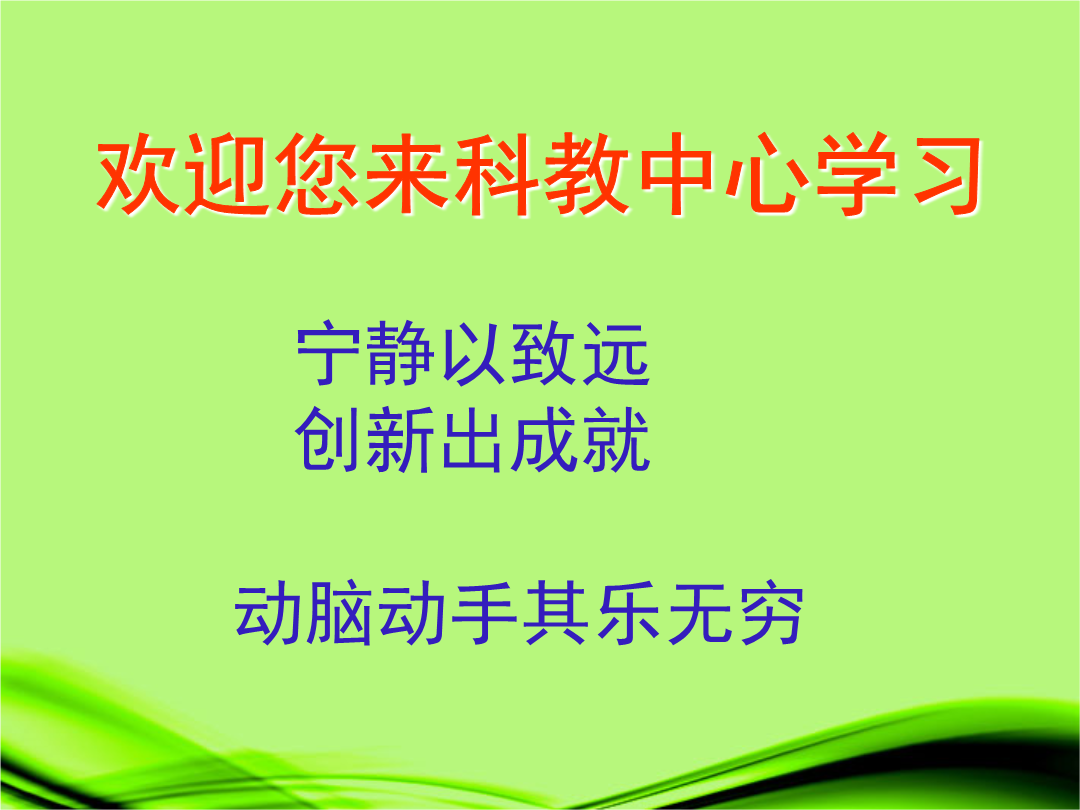 欢迎您来科教中心学习

宁静以致远
创新出成就

动脑动手其乐无穷